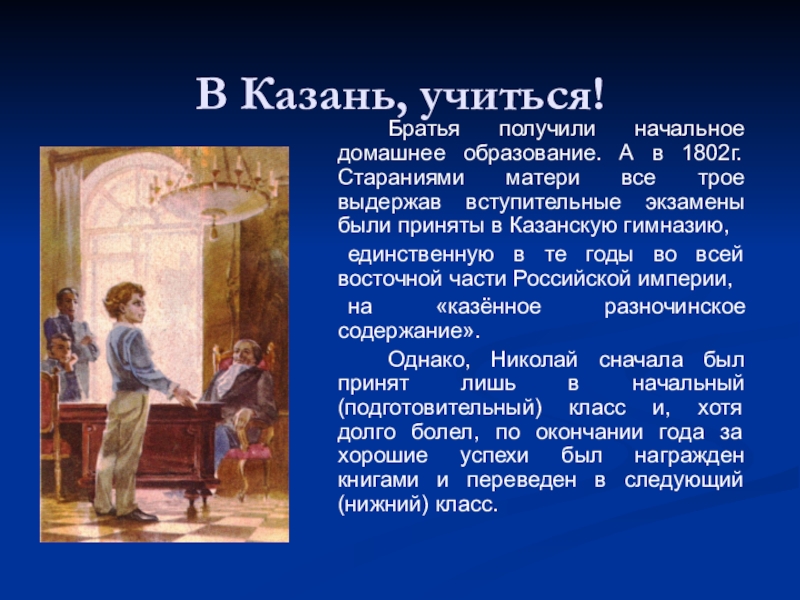 В Казань, учиться!

Братья получили начальное домашнее образование. А в 1802г. Стараниями матери все трое выдержав вступительные экзамены были приняты в Казанскую гимназию,

единственную в те годы во всей восточной части Российской империи,

на «казённое разночинское содержание».

Однако, Николай сначала был принят лишь в начальный (подготовительный) класс и, хотя долго болел, по окончании года за хорошие успехи был награжден книгами и переведен в следующий (нижний) класс.